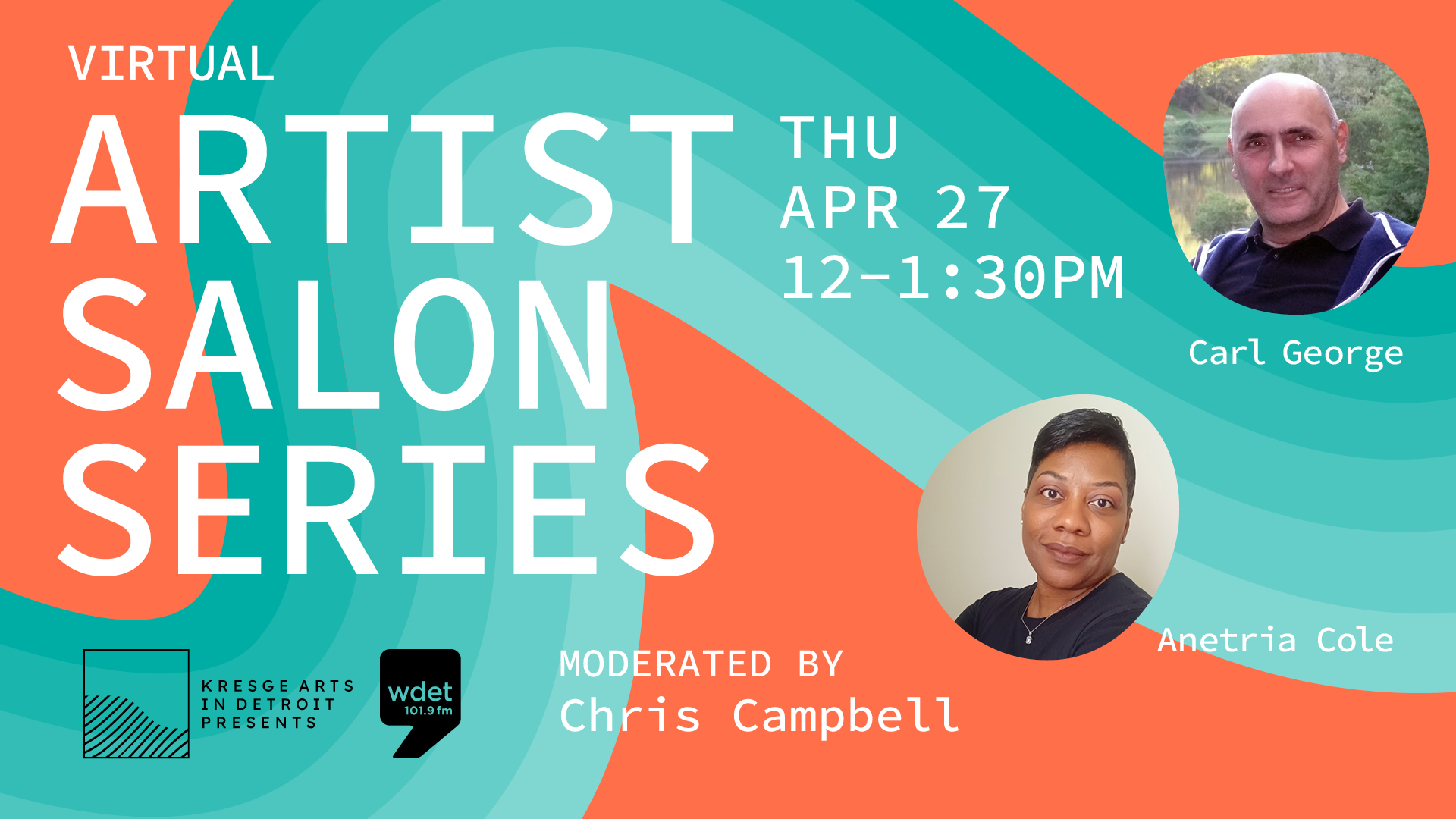 VIRTUAL
ARTIST SALON SERIES

THU
APR 27
12-1:30PM

Carl George

Anetria Cole

KRESGE ARTS IN DETROIT PRESENTS

wdet 101.9 fm

MODERATED BY
Chris Campbell